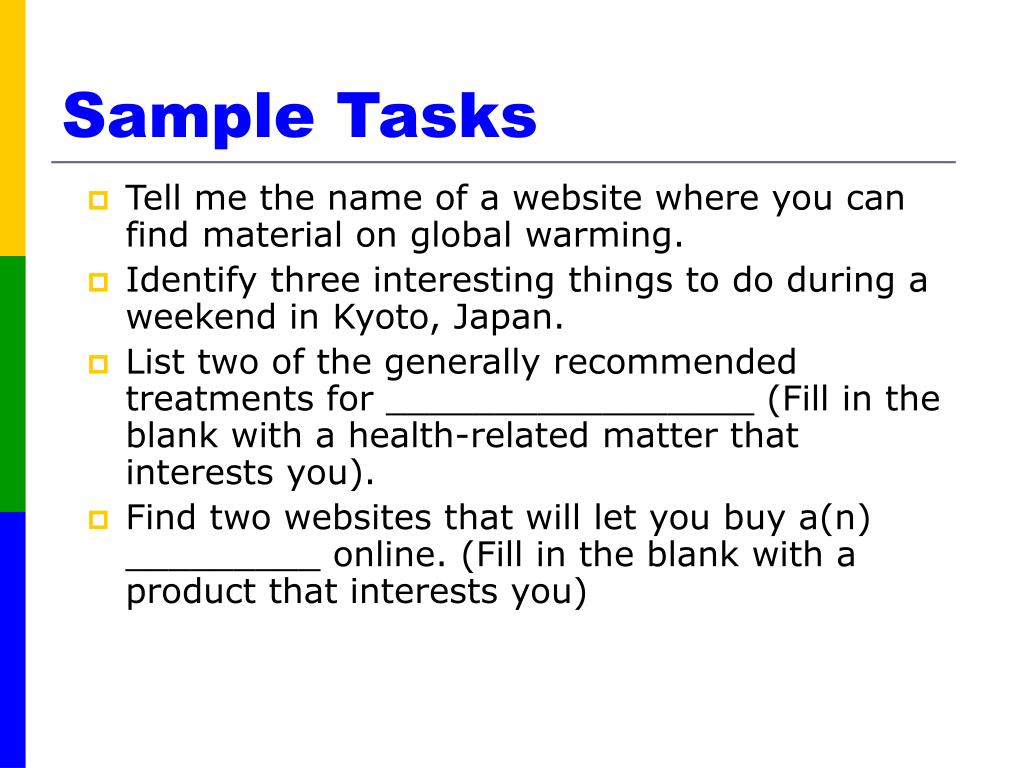 Sample Tasks

Tell me the name of a website where you can find material on global warming.

Identify three interesting things to do during a weekend in Kyoto, Japan.

List two of the generally recommended treatments for _________________ (Fill in the blank with a health-related matter that interests you).

Find two websites that will let you buy a(n) _________ online. (Fill in the blank with a product that interests you)